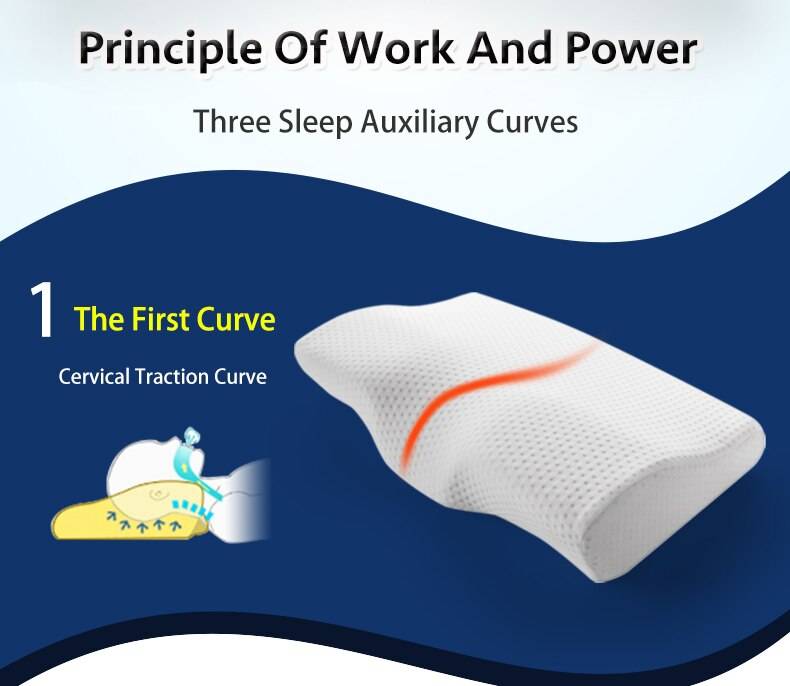 Principle Of Work And Power

Three Sleep Auxiliary Curves

1 The First Curve

Cervical Traction Curve